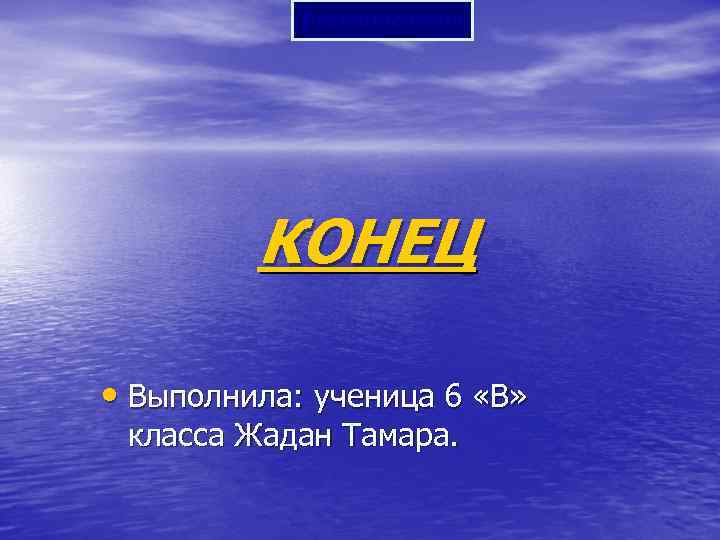 КОНЕЦ

• Выполнила: ученица 6 «В» класса Жадан Тамара.